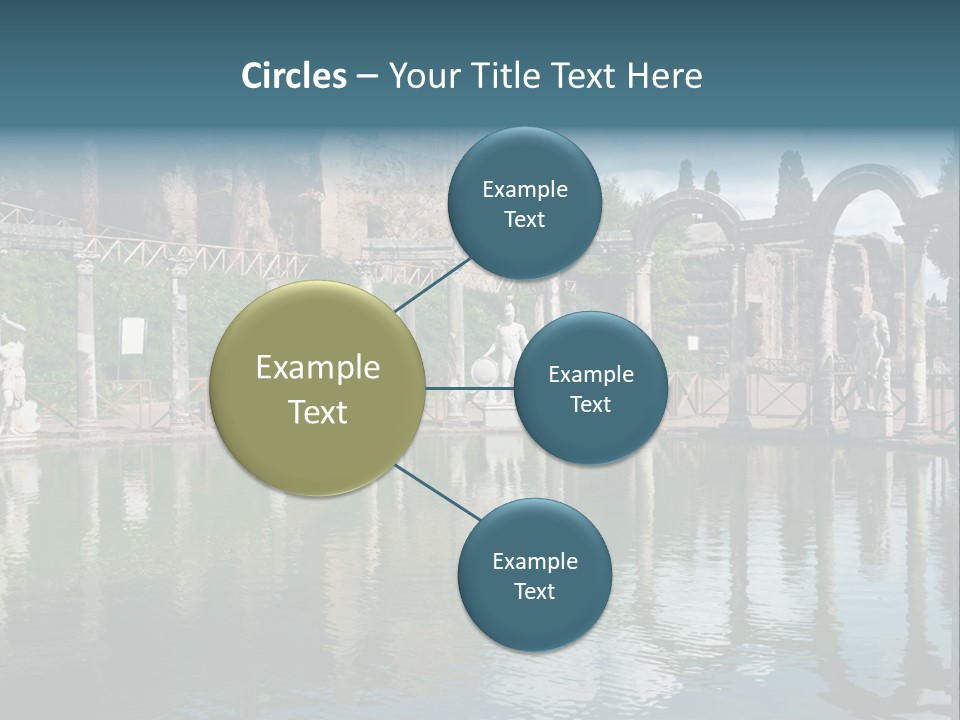 Circles – Your Title Text Here

Example Text

Example Text

Example Text

Example Text